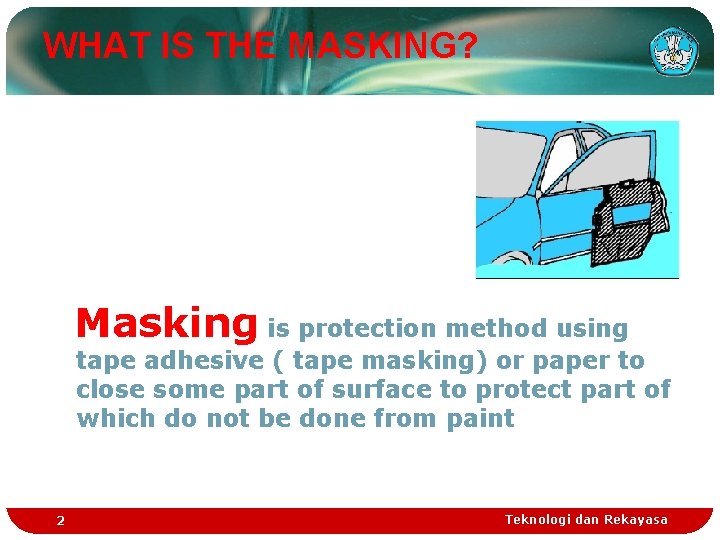 WHAT IS THE MASKING?

Masking is protection method using tape adhesive ( tape masking) or paper to close some part of surface to protect part of which do not be done from paint

2

Teknologi dan Rekayasa